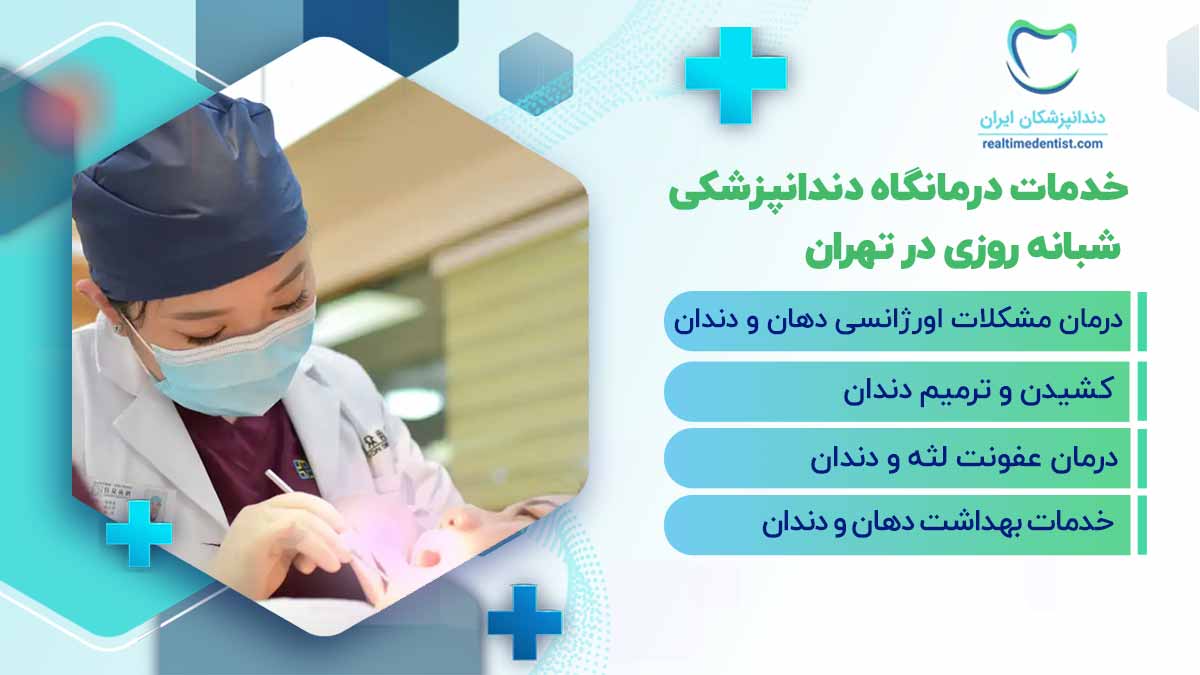 دندانپزشکان ایران
realtimedentist.com

خدمات درمانگاه دندانپزشکی شبانه روزی در تهران

درمان مشکلات اورژانسی دهان و دندان

کشیدن و ترمیم دندان

درمان عفونت لثه و دندان

خدمات بهداشت دهان و دندان